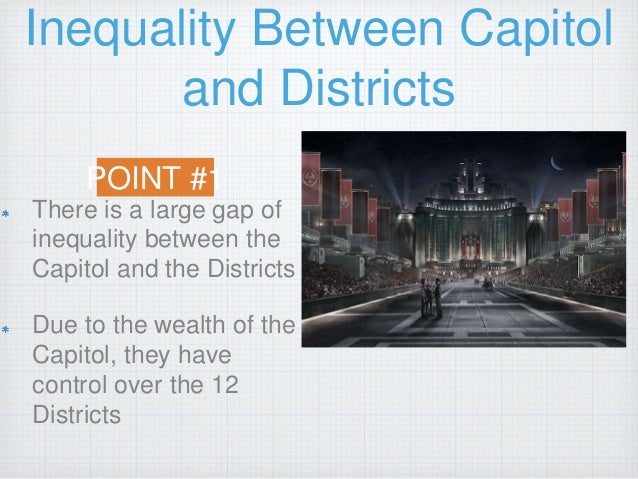 Inequality Between Capitol and Districts

POINT #1

* There is a large gap of inequality between the Capitol and the Districts

* Due to the wealth of the Capitol, they have control over the 12 Districts